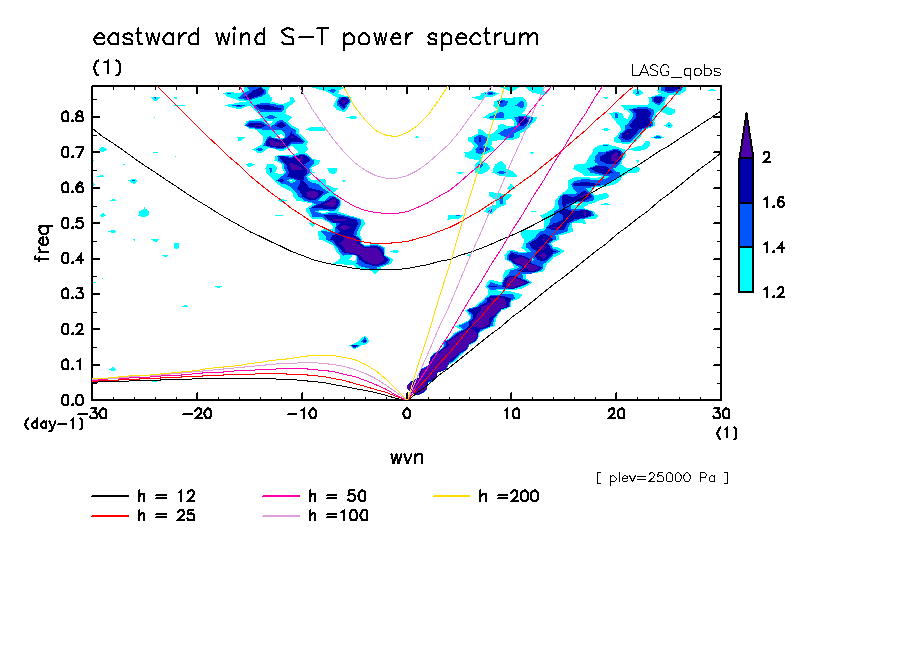 eastward wind S-T power spectrum
(1)
LASG_qobs

freq
0.8
0.7
0.6
0.5
0.4
0.3
0.2
0.1
0.0
(day-1)

-30 -20 -10 0 10 20 30
(1)
wvn

2
1.6
1.4
1.2

[ plev=25000 Pa ]

h = 12
h = 25
h = 50
h =100
h =200